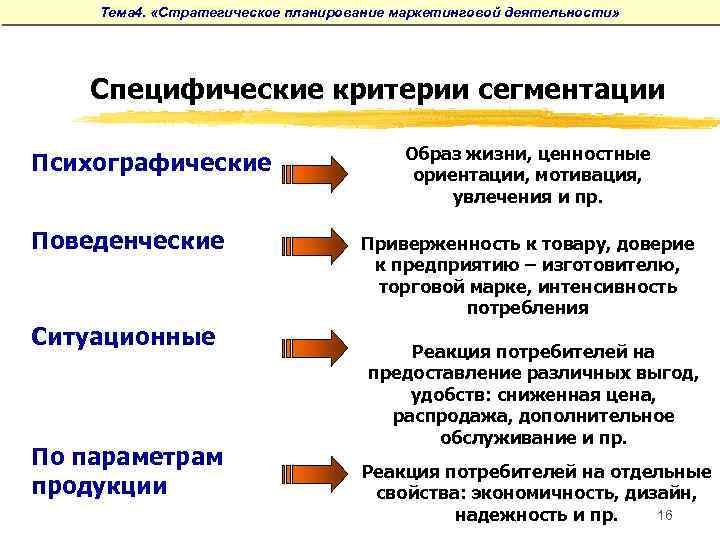 Тема4. «Стратегическое планирование маркетинговой деятельности»

Специфические критерии сегментации

Психографические

Образ жизни, ценностные ориентации, мотивация, увлечения и пр.

Поведенческие

Приверженность к товару, доверие к предприятию – изготовителю, торговой марке, интенсивность потребления

Ситуационные

Реакция потребителей на предоставление различных выгод, удобств: сниженная цена, распродажа, дополнительное обслуживание и пр.

По параметрам продукции

Реакция потребителей на отдельные свойства: экономичность, дизайн, надежность и пр.

16